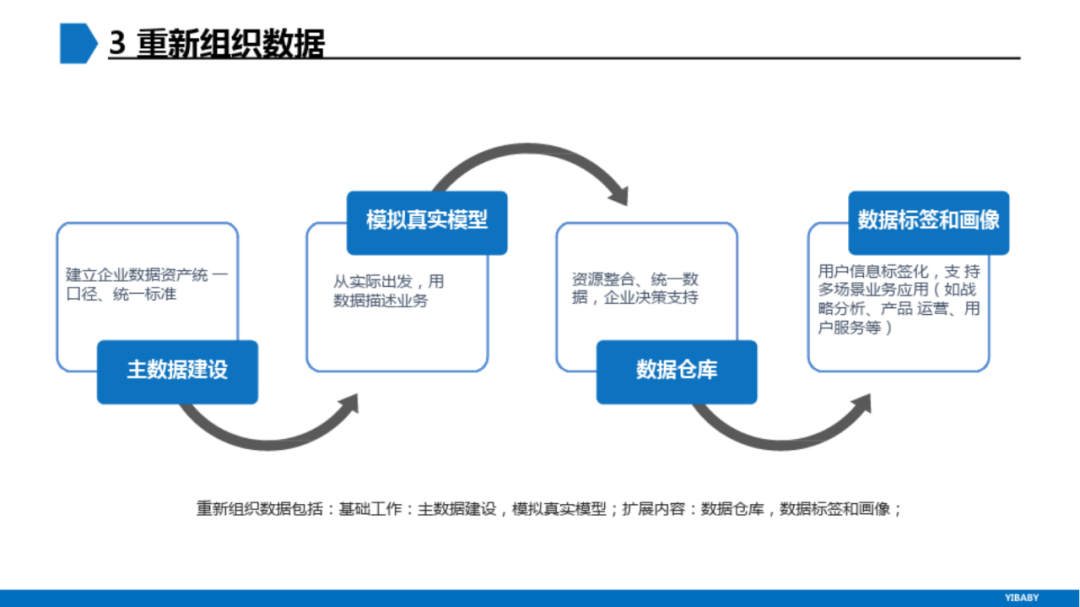 3 重新组织数据

建立企业数据资产统 一口径、统一标准

主数据建设

模拟真实模型

从实际出发，用数据描述业务

资源整合、统一数据，企业决策支持

数据仓库

数据标签和画像

用户信息标签化，支 持多场景业务应用（如战略分析、产品 运营、用户服务等）

重新组织数据包括：基础工作：主数据建设，模拟真实模型；扩展内容：数据仓库，数据标签和画像；

YIBABY